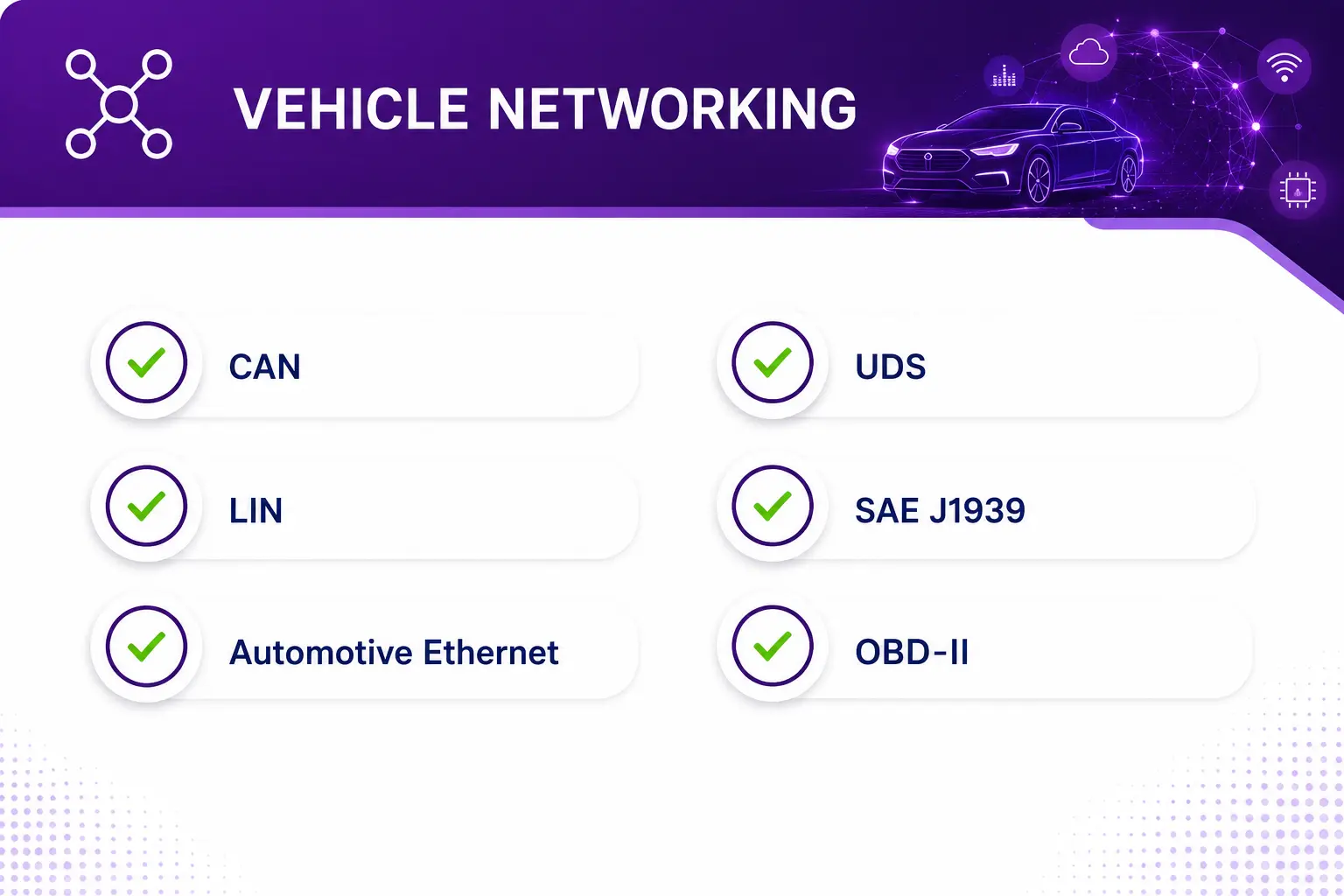 VEHICLE NETWORKING

CAN

LIN

Automotive Ethernet

UDS

SAE J1939

OBD-II